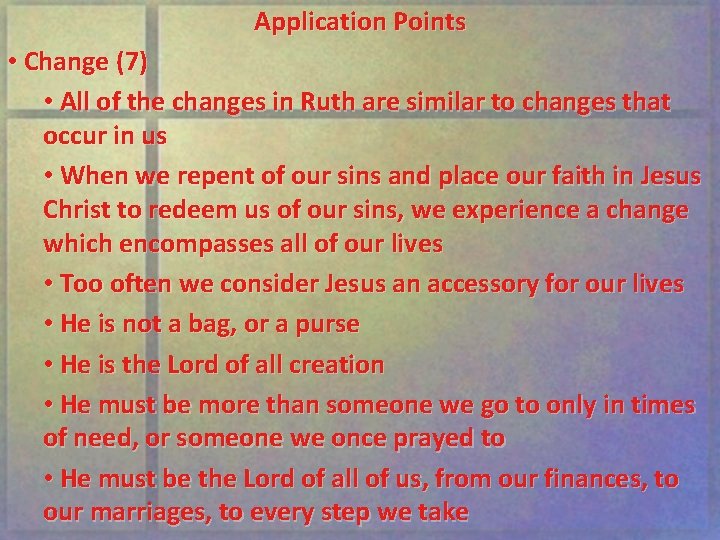 Application Points

• Change (7)

• All of the changes in Ruth are similar to changes that occur in us

• When we repent of our sins and place our faith in Jesus Christ to redeem us of our sins, we experience a change which encompasses all of our lives

• Too often we consider Jesus an accessory for our lives

• He is not a bag, or a purse

• He is the Lord of all creation

• He must be more than someone we go to only in times of need, or someone we once prayed to

• He must be the Lord of all of us, from our finances, to our marriages, to every step we take